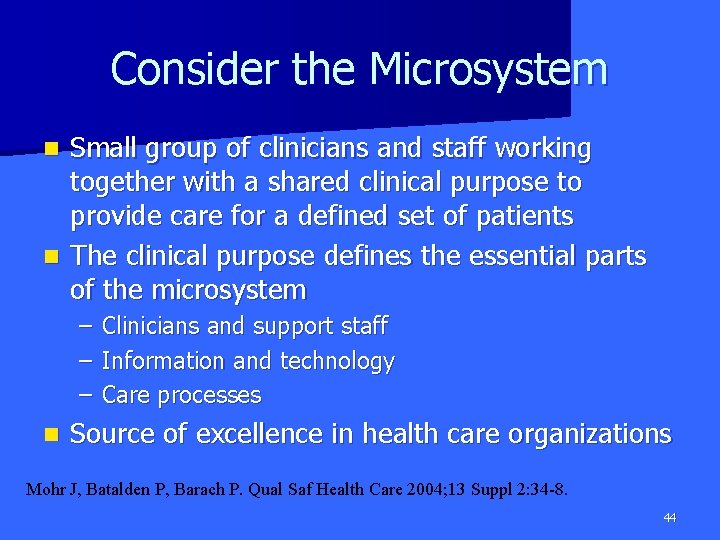 Consider the Microsystem

- Small group of clinicians and staff working together with a shared clinical purpose to provide care for a defined set of patients
- The clinical purpose defines the essential parts of the microsystem
  – Clinicians and support staff
  – Information and technology
  – Care processes
- Source of excellence in health care organizations

Mohr J, Batalden P, Barach P. Qual Saf Health Care 2004;13 Suppl 2:34-8.

44